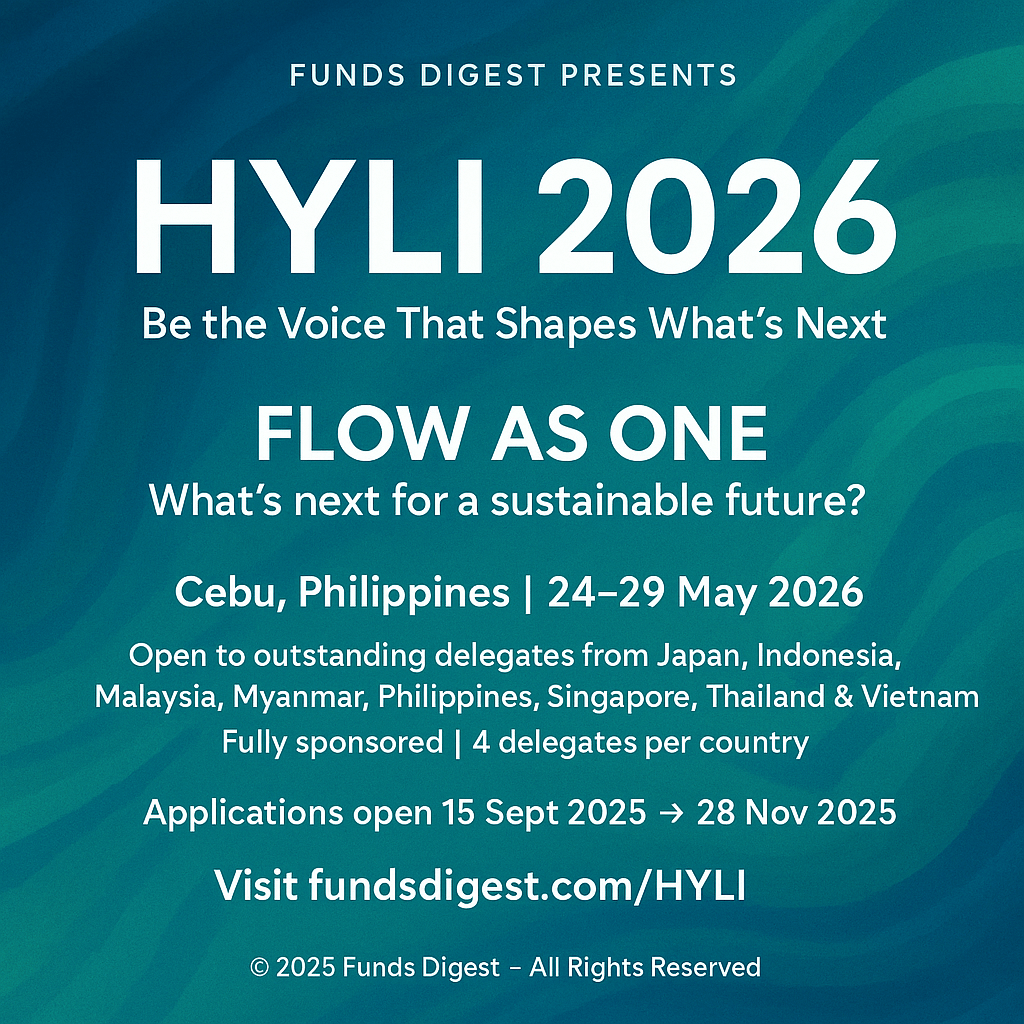 FUNDS DIGEST PRESENTS

HYLI 2026

Be the Voice That Shapes What's Next

FLOW AS ONE

What's next for a sustainable future?

Cebu, Philippines | 24–29 May 2026

Open to outstanding delegates from Japan, Indonesia, Malaysia, Myanmar, Philippines, Singapore, Thailand & Vietnam

Fully sponsored | 4 delegates per country

Applications open 15 Sept 2025 → 28 Nov 2025

Visit fundsdigest.com/HYLI

© 2025 Funds Digest – All Rights Reserved